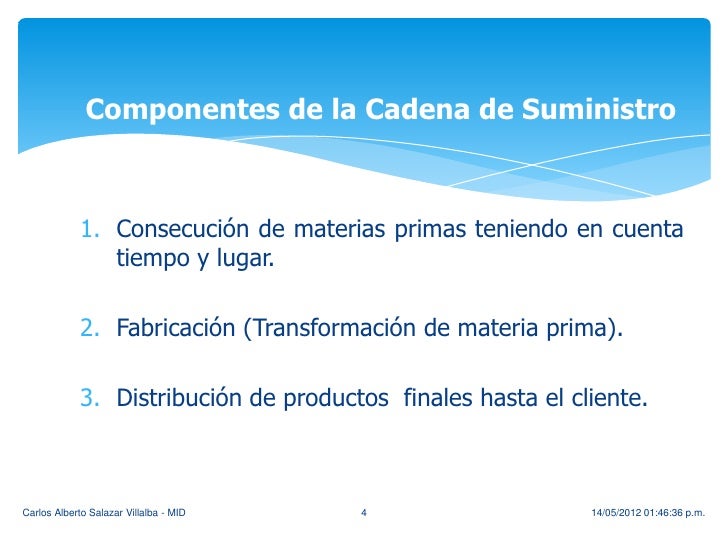 Componentes de la Cadena de Suministro

1. Consecución de materias primas teniendo en cuenta tiempo y lugar.

2. Fabricación (Transformación de materia prima).

3. Distribución de productos finales hasta el cliente.

Carlos Alberto Salazar Villalba - MID

4

14/05/2012 01:46:36 p.m.